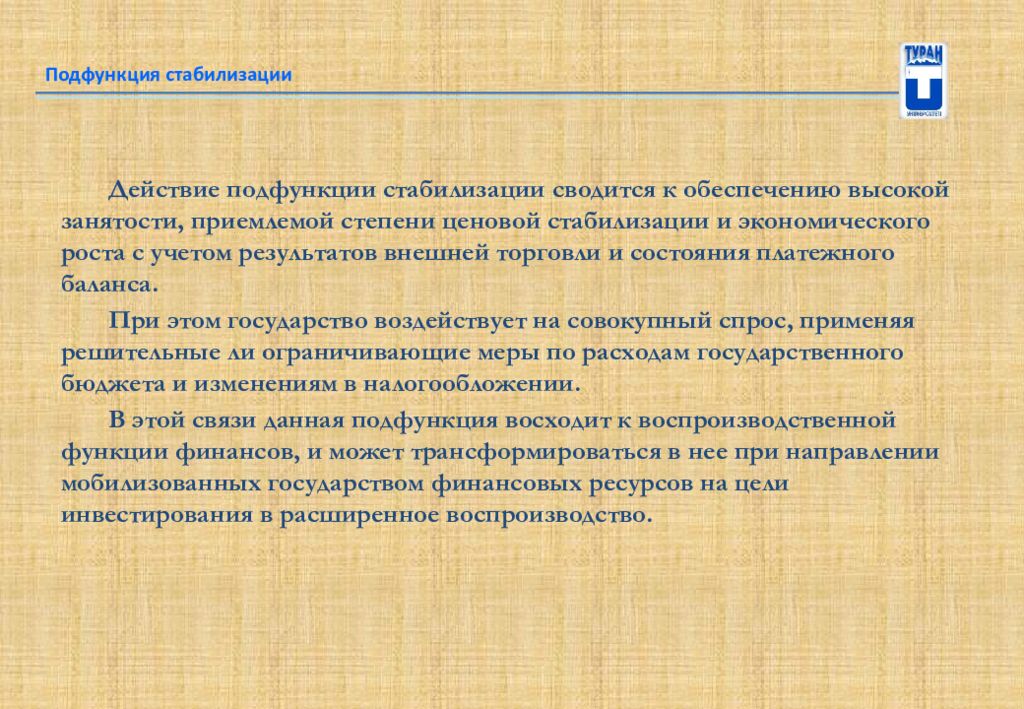 Подфункция стабилизации

ТУРАН

Действие подфункции стабилизации сводится к обеспечению высокой занятости, приемлемой степени ценовой стабилизации и экономического роста с учетом результатов внешней торговли и состояния платежного баланса.

При этом государство воздействует на совокупный спрос, применяя решительные ли ограничивающие меры по расходам государственного бюджета и изменениям в налогообложении.

В этой связи данная подфункция восходит к воспроизводственной функции финансов, и может трансформироваться в нее при направлении мобилизованных государством финансовых ресурсов на цели инвестирования в расширенное воспроизводство.